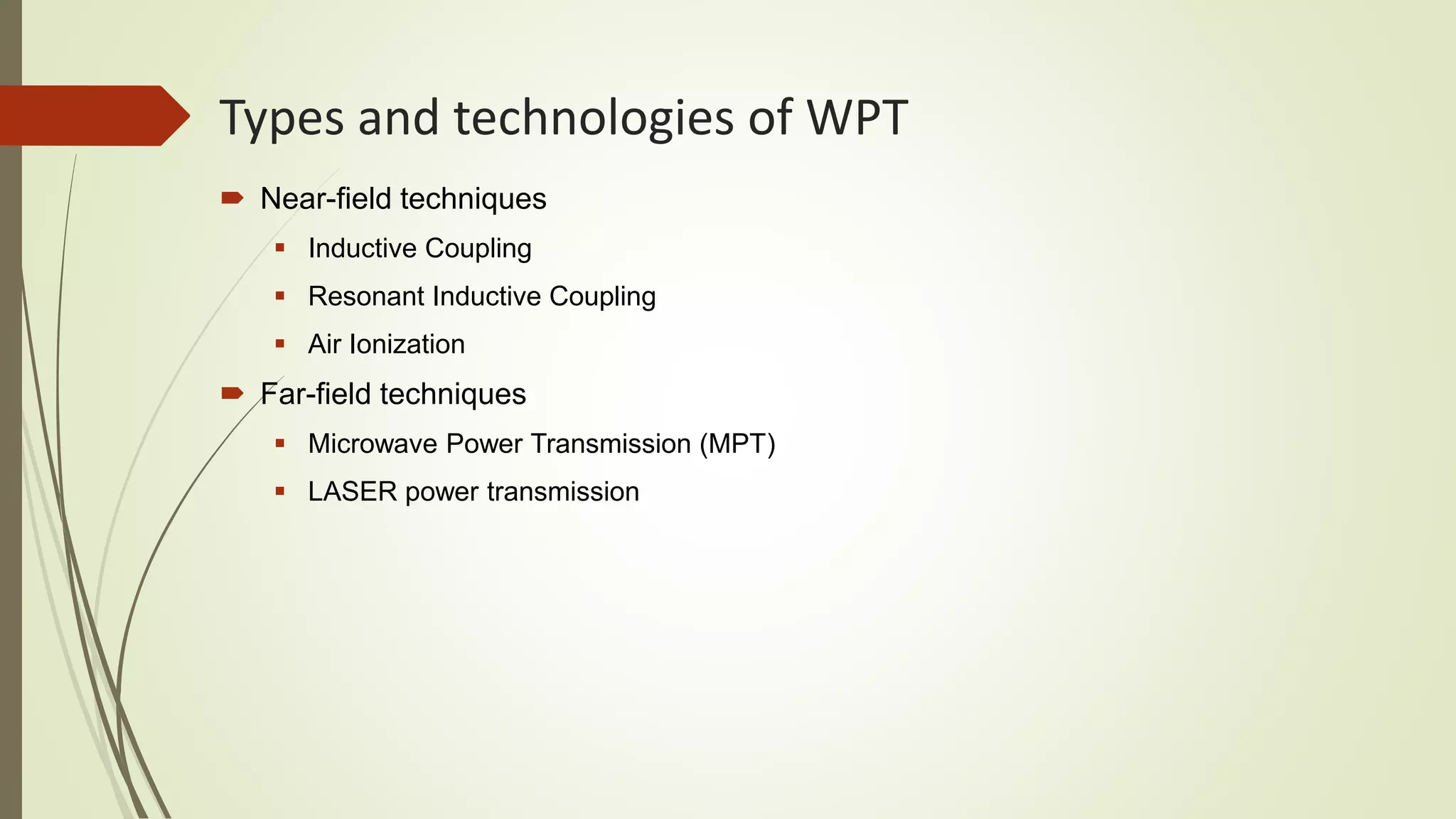 Types and technologies of WPT

Near-field techniques

Inductive Coupling

Resonant Inductive Coupling

Air Ionization

Far-field techniques

Microwave Power Transmission (MPT)

LASER power transmission